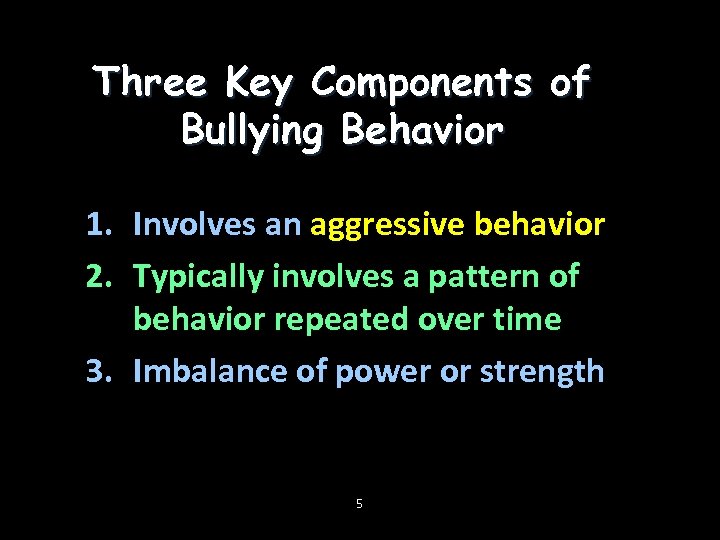 Three Key Components of Bullying Behavior

1. Involves an aggressive behavior
2. Typically involves a pattern of behavior repeated over time
3. Imbalance of power or strength

5